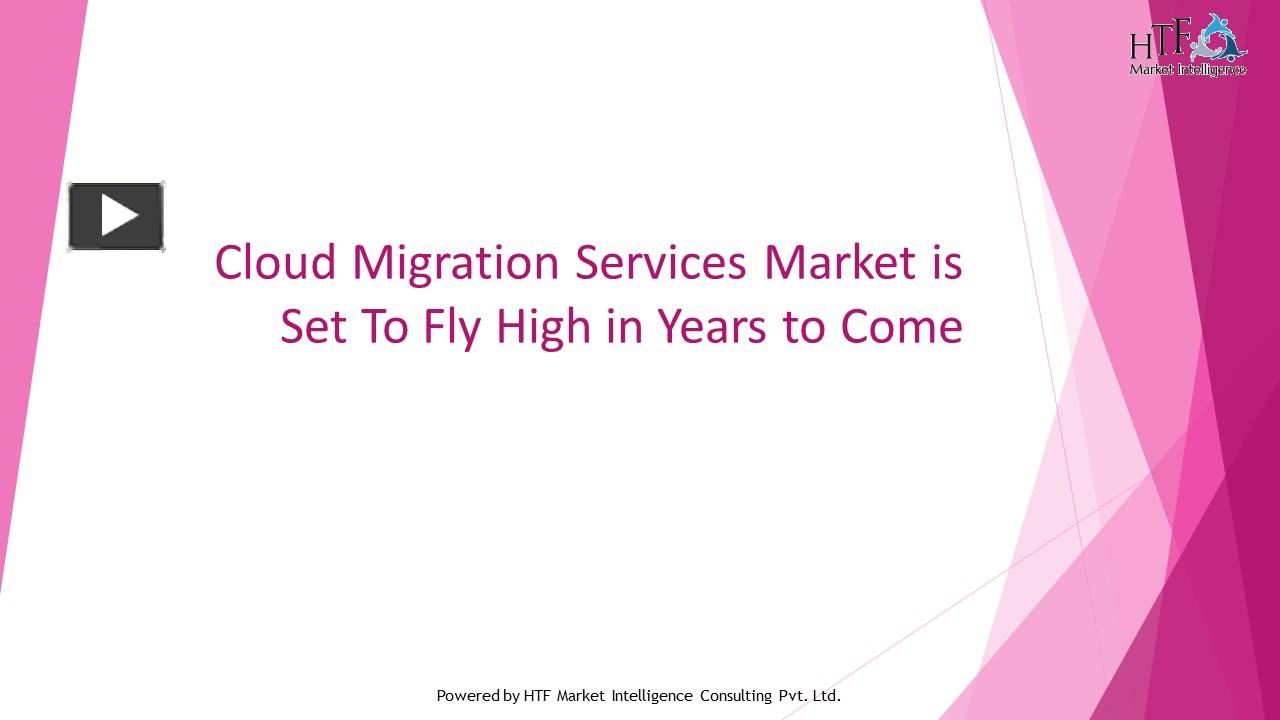 HTF
Market Intelligence

Cloud Migration Services Market is Set To Fly High in Years to Come

Powered by HTF Market Intelligence Consulting Pvt. Ltd.